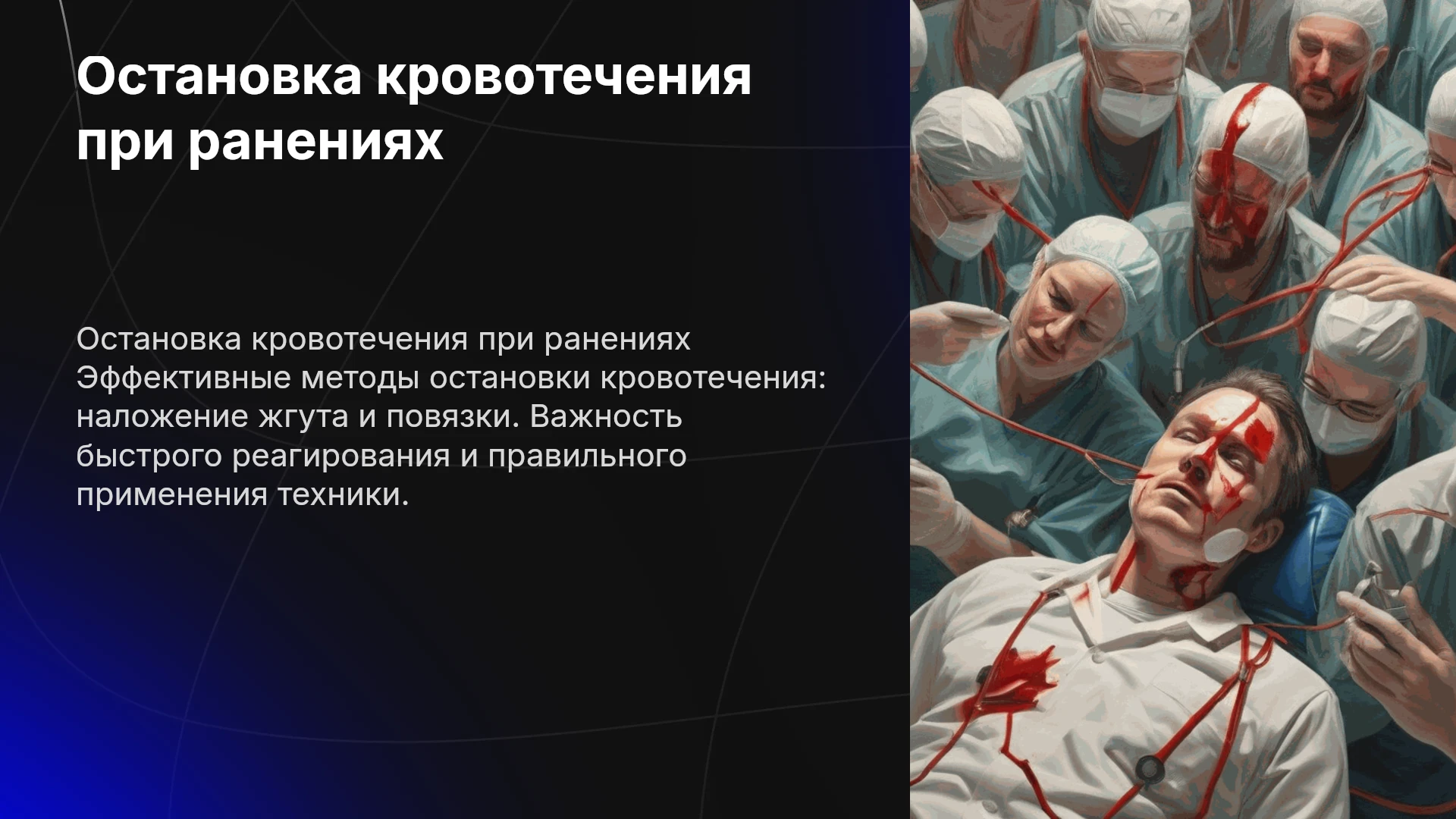 Остановка кровотечения при ранениях

Остановка кровотечения при ранениях Эффективные методы остановки кровотечения: наложение жгута и повязки. Важность быстрого реагирования и правильного применения техники.